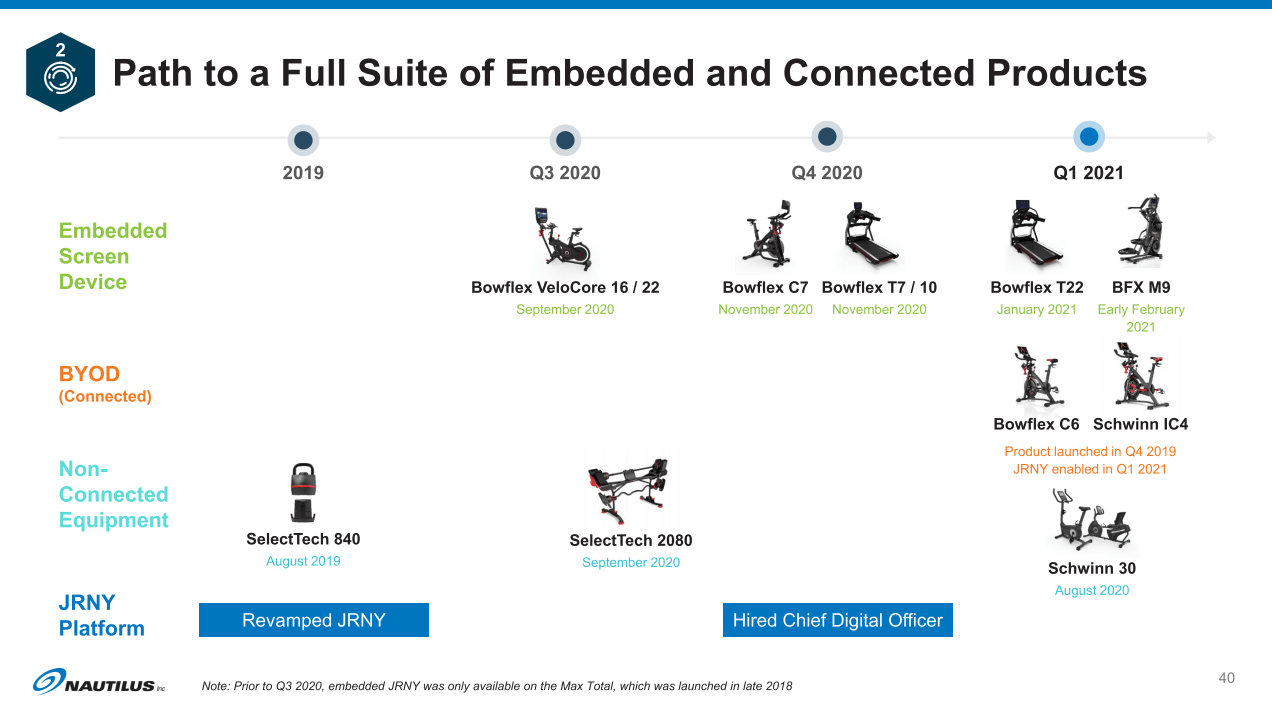 2

Path to a Full Suite of Embedded and Connected Products

2019

Q3 2020

Q4 2020

Q1 2021

Embedded Screen Device

Bowflex VeloCore 16 / 22
September 2020

Bowflex C7
November 2020

Bowflex T7 / 10
November 2020

Bowflex T22
January 2021

BFX M9
Early February 2021

BYOD
(Connected)

Bowflex C6

Schwinn IC4

Product launched in Q4 2019
JRNY enabled in Q1 2021

Non-Connected Equipment

SelectTech 840
August 2019

SelectTech 2080
September 2020

Schwinn 30
August 2020

JRNY Platform

Revamped JRNY

Hired Chief Digital Officer

NAUTILUS Inc

Note: Prior to Q3 2020, embedded JRNY was only available on the Max Total, which was launched in late 2018

40